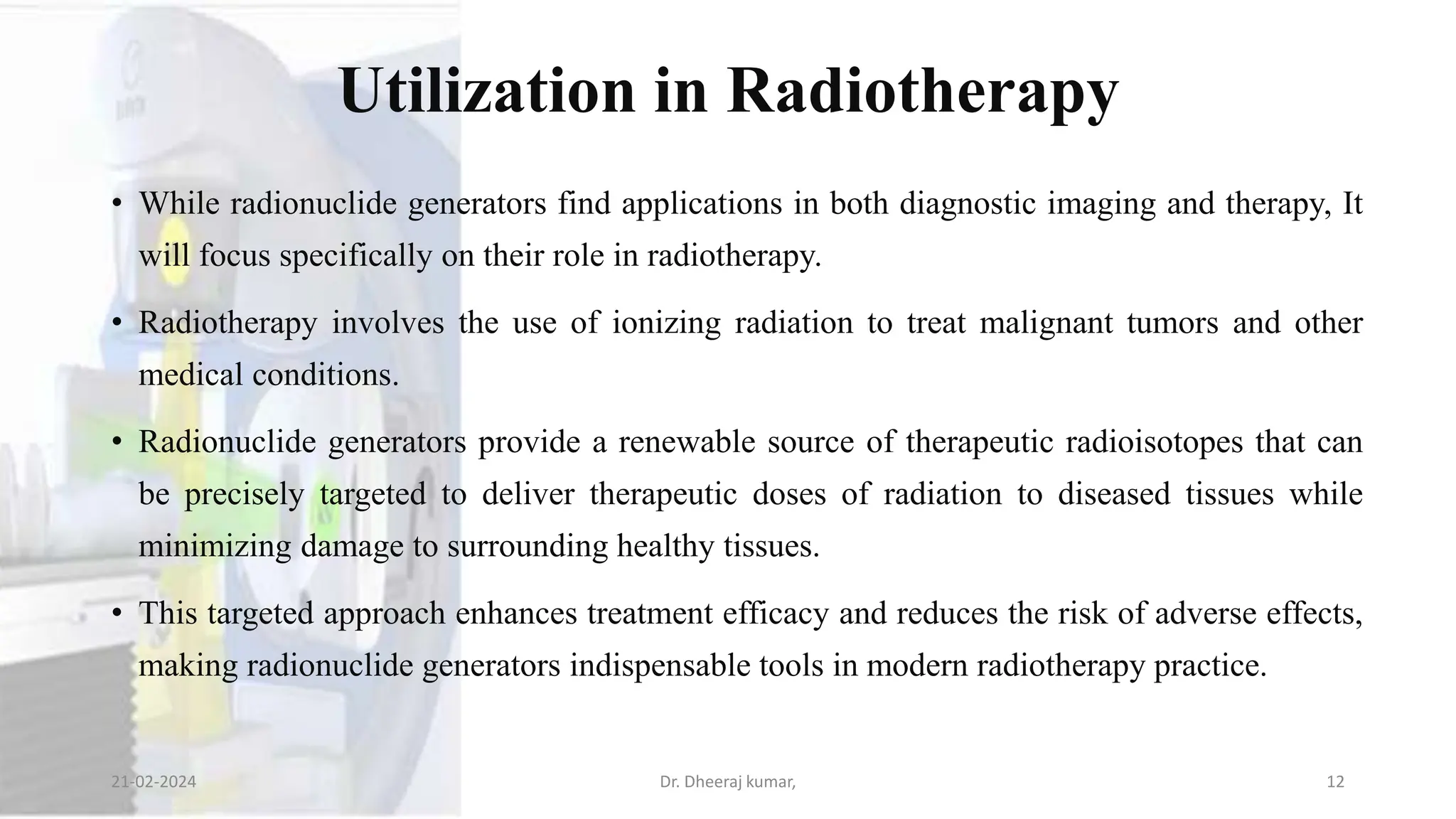 Utilization in Radiotherapy

• While radionuclide generators find applications in both diagnostic imaging and therapy, It will focus specifically on their role in radiotherapy.

• Radiotherapy involves the use of ionizing radiation to treat malignant tumors and other medical conditions.

• Radionuclide generators provide a renewable source of therapeutic radioisotopes that can be precisely targeted to deliver therapeutic doses of radiation to diseased tissues while minimizing damage to surrounding healthy tissues.

• This targeted approach enhances treatment efficacy and reduces the risk of adverse effects, making radionuclide generators indispensable tools in modern radiotherapy practice.

21-02-2024 Dr. Dheeraj kumar, 12